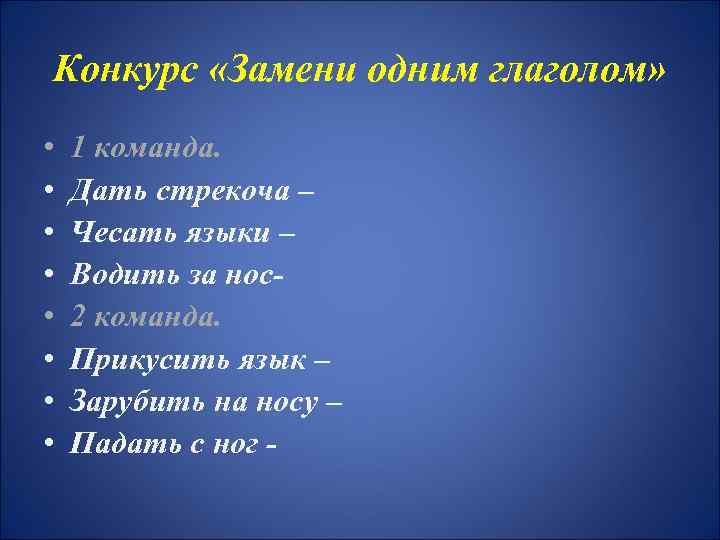 Конкурс «Замени одним глаголом»

• 1 команда.
• Дать стрекоча –
• Чесать языки –
• Водить за нос-
• 2 команда.
• Прикусить язык –
• Зарубить на носу –
• Падать с ног -